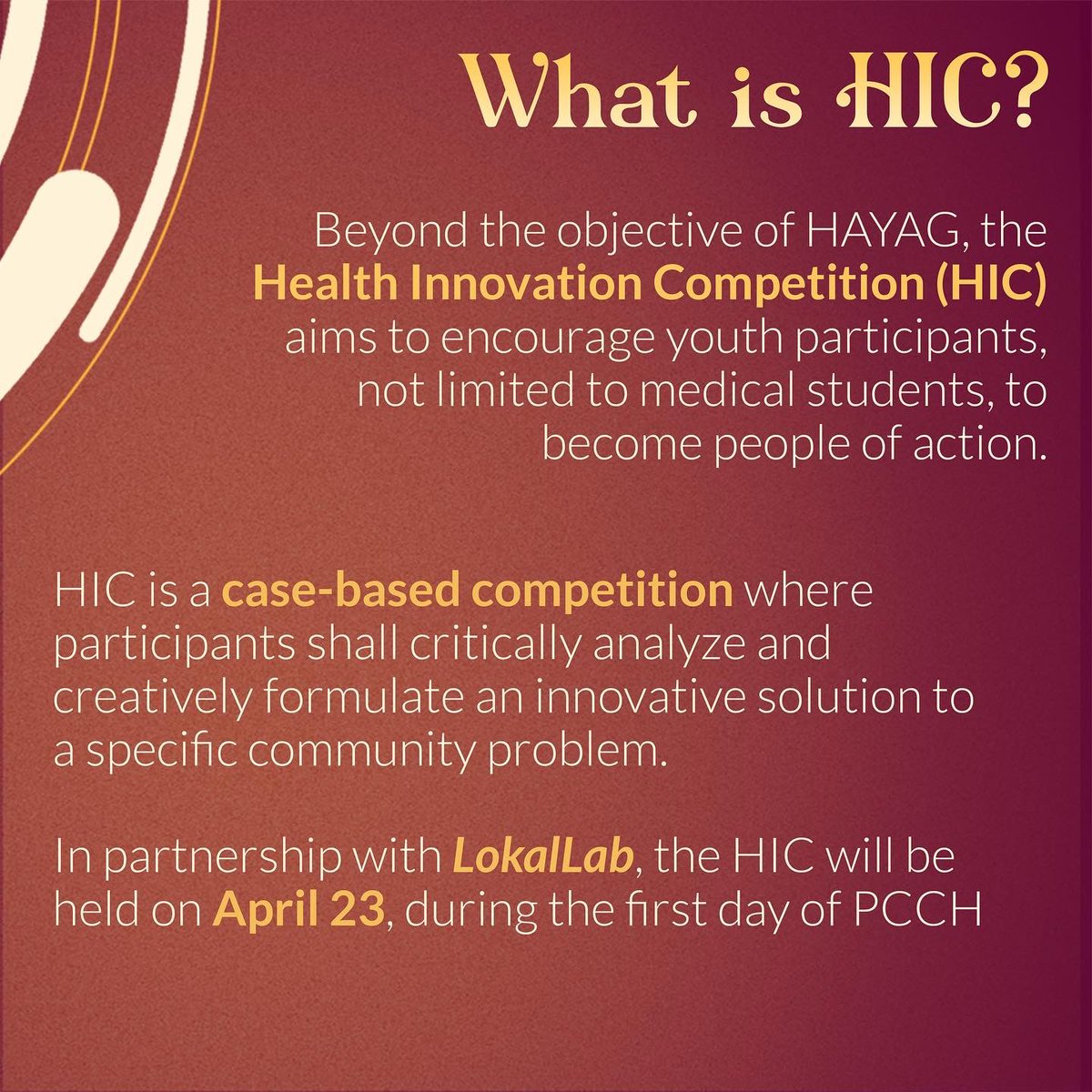 What is HIC?

Beyond the objective of HAYAG, the Health Innovation Competition (HIC) aims to encourage youth participants, not limited to medical students, to become people of action.

HIC is a case-based competition where participants shall critically analyze and creatively formulate an innovative solution to a specific community problem.

In partnership with LokalLab, the HIC will be held on April 23, during the first day of PCCH